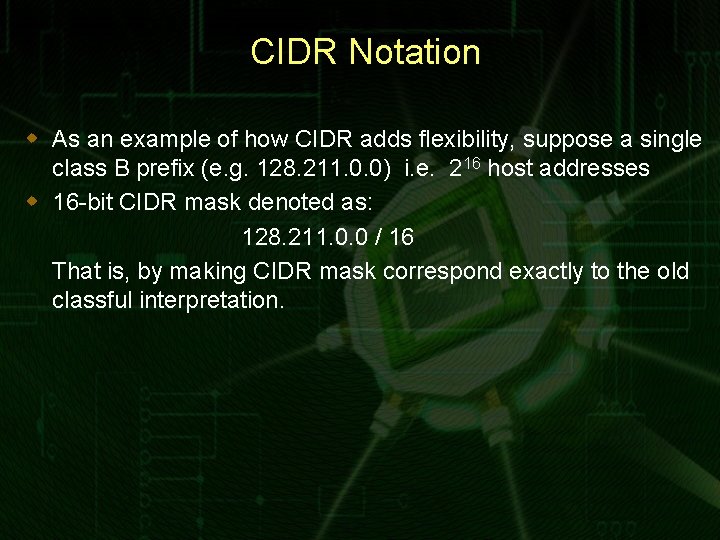 CIDR Notation

As an example of how CIDR adds flexibility, suppose a single class B prefix (e.g. 128.211.0.0) i.e. $2^{16}$ host addresses

16-bit CIDR mask denoted as:

128.211.0.0 / 16

That is, by making CIDR mask correspond exactly to the old classful interpretation.